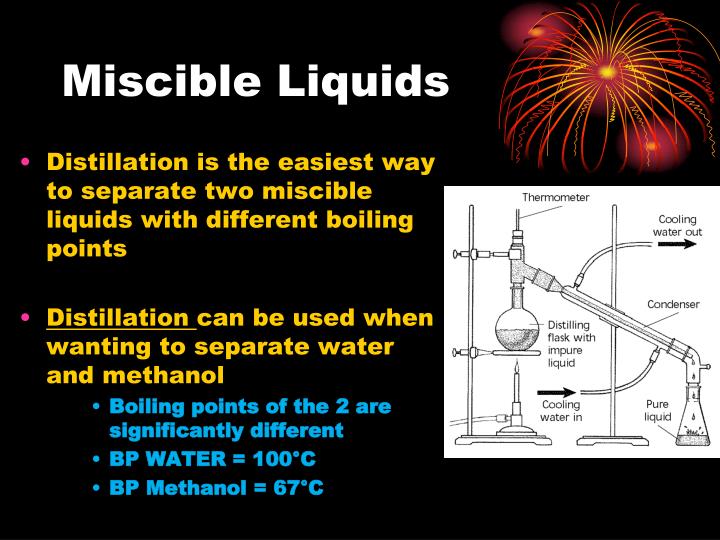 Miscible Liquids

• Distillation is the easiest way to separate two miscible liquids with different boiling points

• Distillation can be used when wanting to separate water and methanol
  • Boiling points of the 2 are significantly different
  • BP WATER = 100°C
  • BP Methanol = 67°C

Thermometer
Cooling water out
Condenser
Distilling flask with impure liquid
Cooling water in
Pure liquid